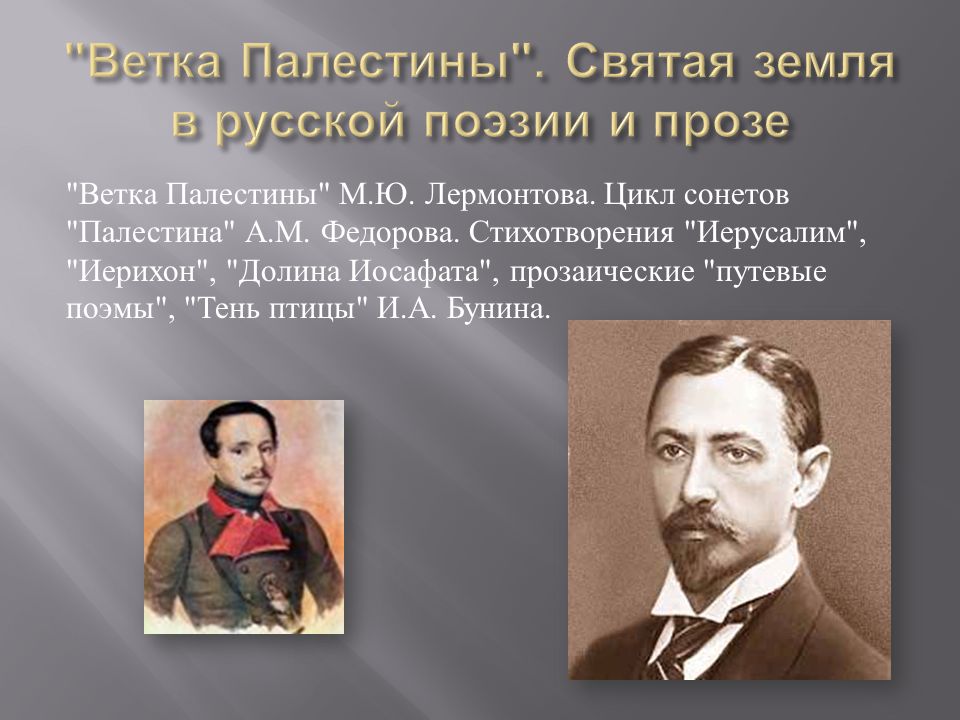 "Ветка Палестины". Святая земля в русской поэзии и прозе

"Ветка Палестины" М.Ю. Лермонтова. Цикл сонетов "Палестина" А.М. Федорова. Стихотворения "Иерусалим", "Иерихон", "Долина Иосафата", прозаические "путевые поэмы", "Тень птицы" И.А. Бунина.